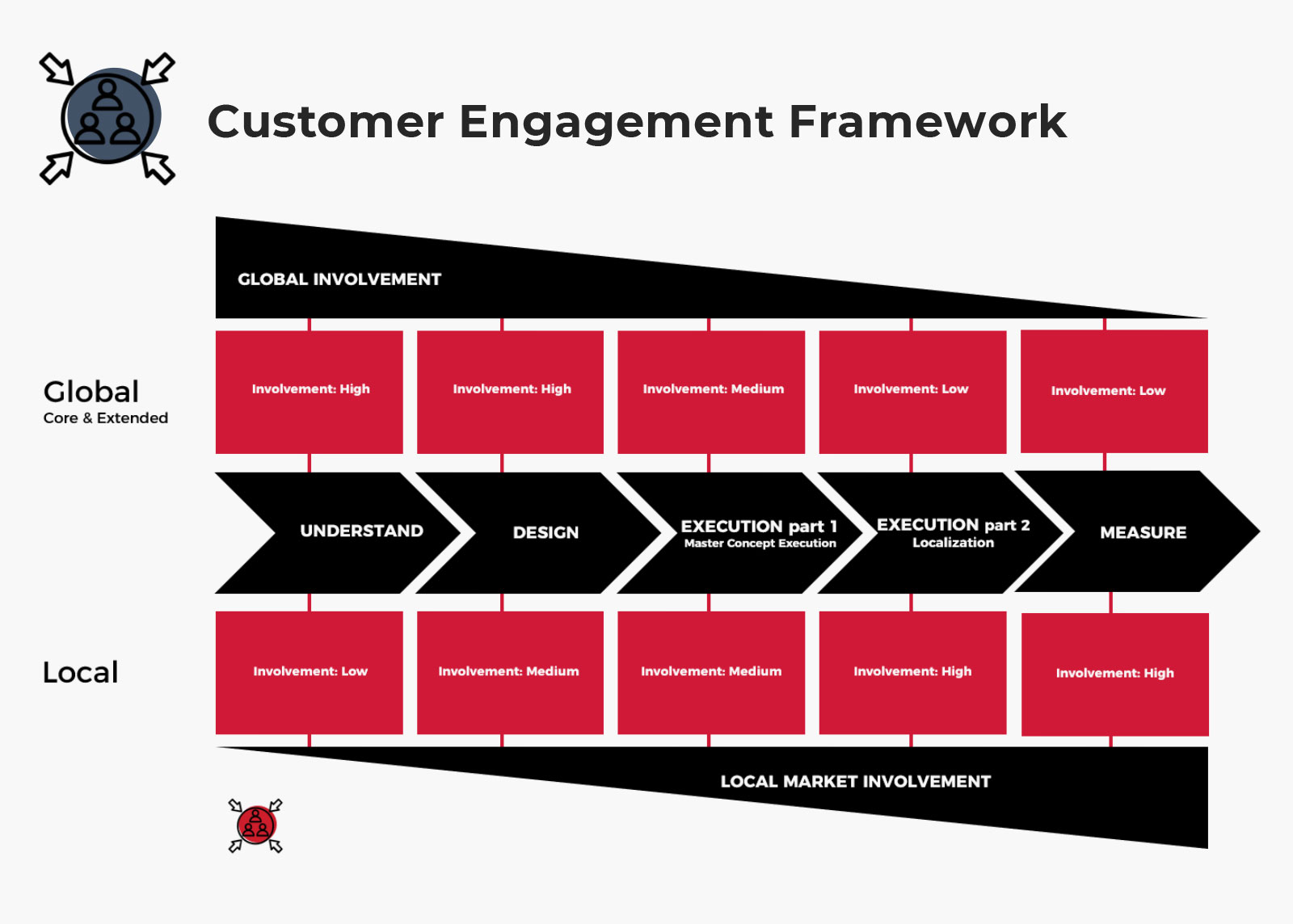 Customer Engagement Framework

GLOBAL INVOLVEMENT

Global
Core & Extended

Involvement: High

Involvement: High

Involvement: Medium

Involvement: Low

Involvement: Low

UNDERSTAND

DESIGN

EXECUTION part 1
Master Concept Execution

EXECUTION part 2
Localization

MEASURE

Local

Involvement: Low

Involvement: Medium

Involvement: Medium

Involvement: High

Involvement: High

LOCAL MARKET INVOLVEMENT